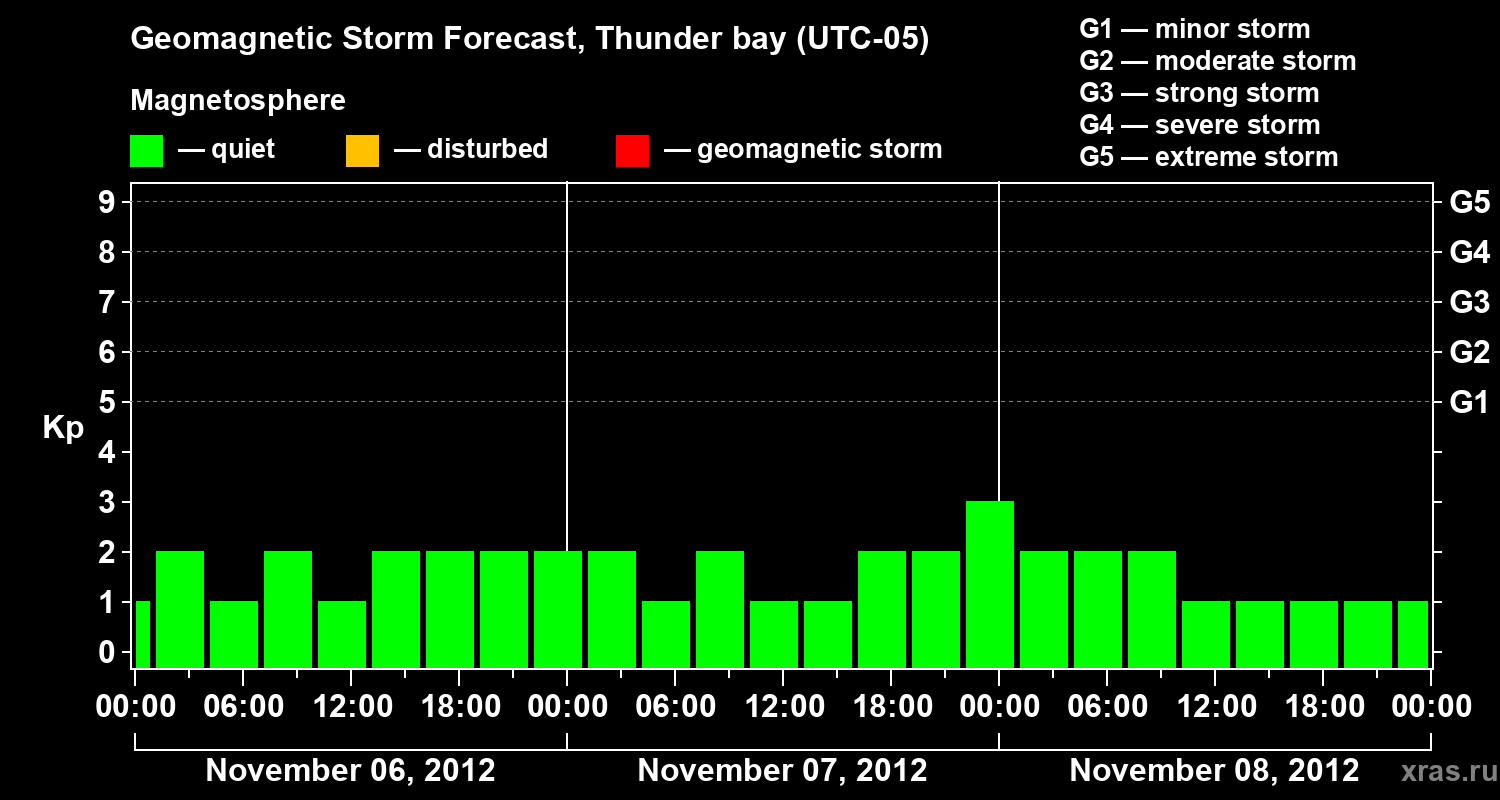 Geomagnetic Storm Forecast, Thunder bay (UTC-05)

Magnetosphere

— quiet — disturbed — geomagnetic storm

G1 — minor storm
G2 — moderate storm
G3 — strong storm
G4 — severe storm
G5 — extreme storm

Kp

9
8
7
6
5
4
3
2
1
0

G5
G4
G3
G2
G1

00:00 06:00 12:00 18:00 00:00 06:00 12:00 18:00 00:00 06:00 12:00 18:00 00:00

November 06, 2012 November 07, 2012 November 08, 2012

xras.ru